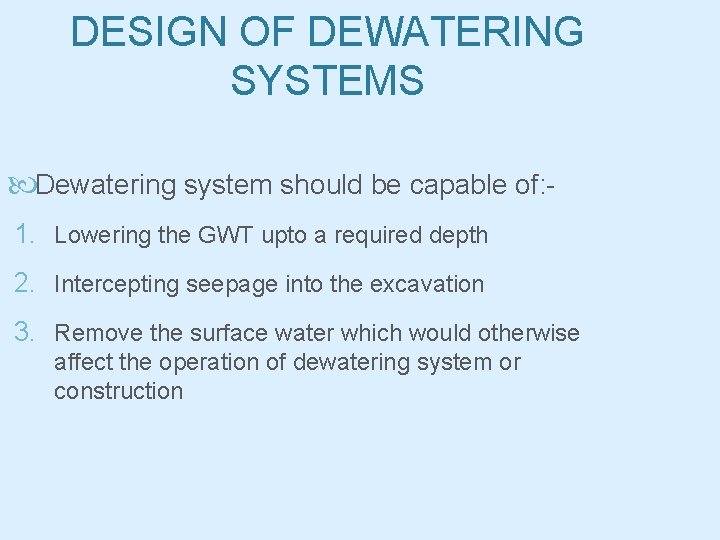 DESIGN OF DEWATERING SYSTEMS

Dewatering system should be capable of:-

1. Lowering the GWT upto a required depth
2. Intercepting seepage into the excavation
3. Remove the surface water which would otherwise affect the operation of dewatering system or construction